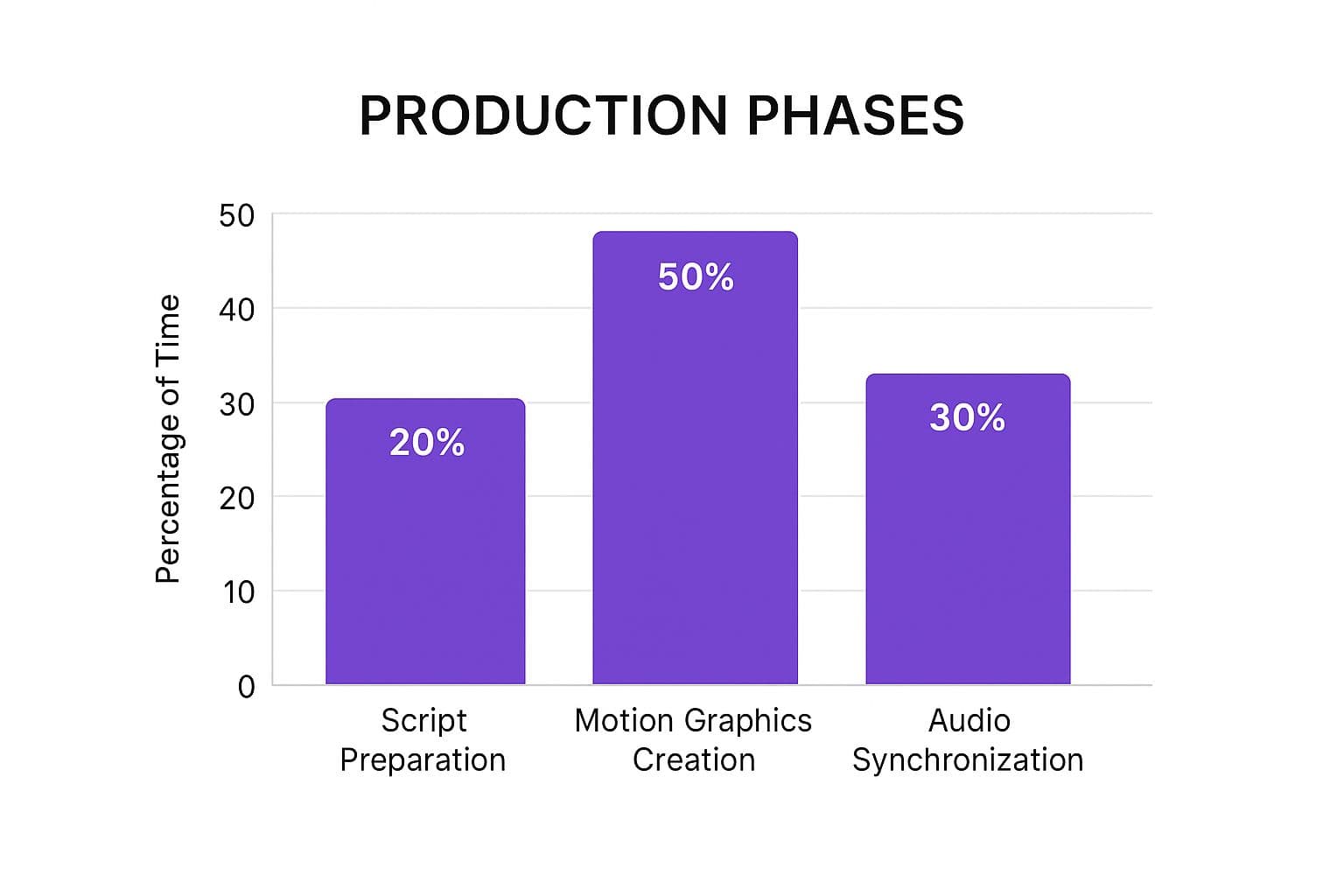 PRODUCTION PHASES

Percentage of Time

50
40
30
20
10
0

20%
50%
30%

Script Preparation
Motion Graphics Creation
Audio Synchronization